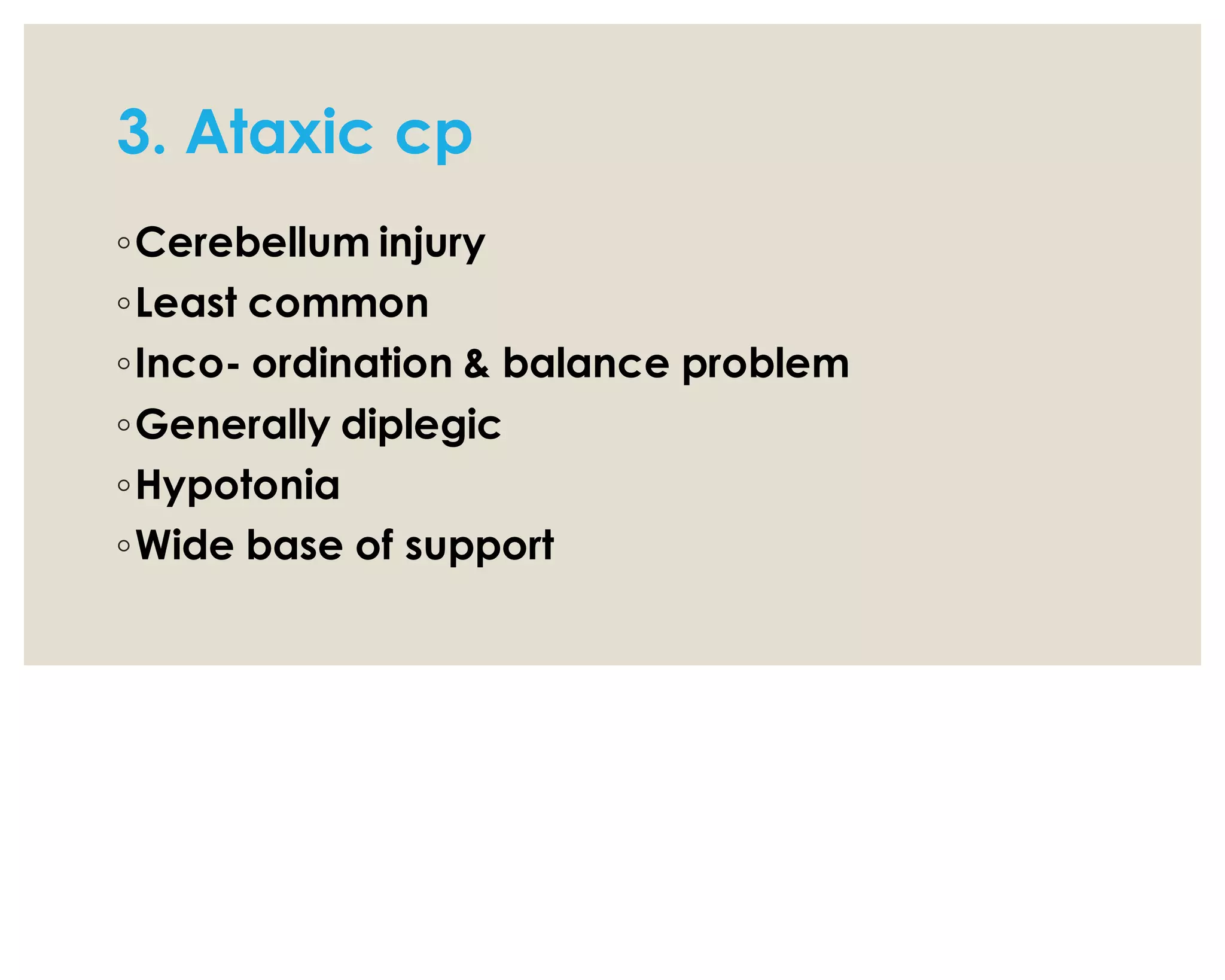 3. Ataxic cp

◦ Cerebellum injury
◦ Least common
◦ Inco- ordination & balance problem
◦ Generally diplegic
◦ Hypotonia
◦ Wide base of support